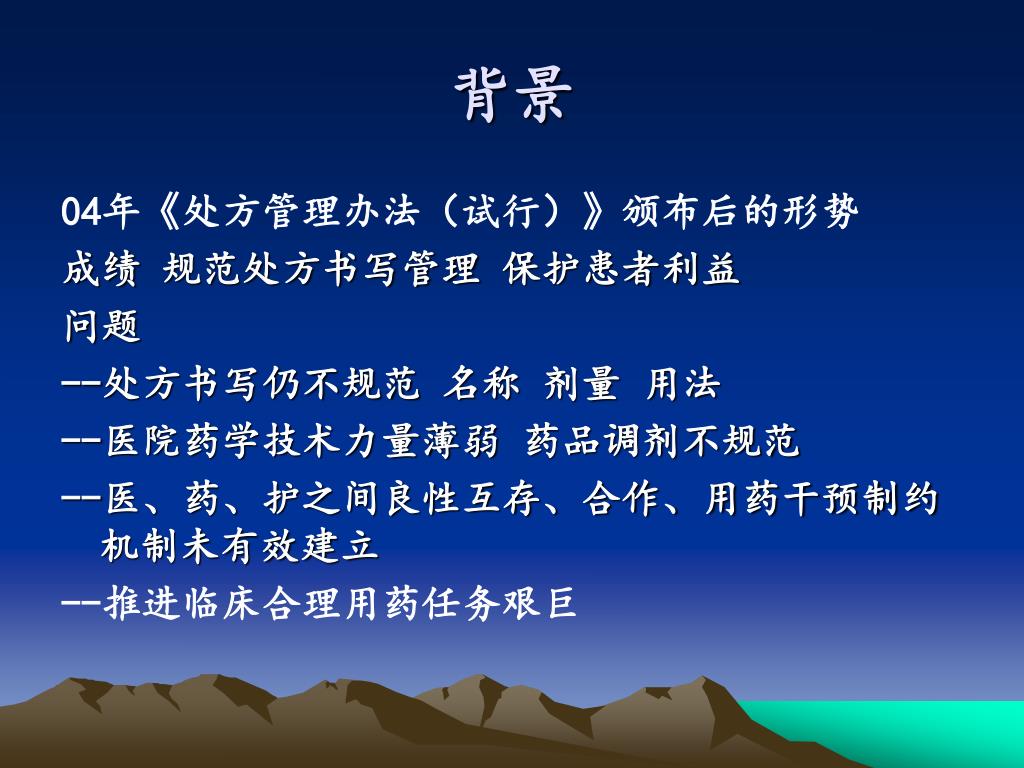 背景

04年《处方管理办法（试行）》颁布后的形势
成绩 规范处方书写管理 保护患者利益
问题
--处方书写仍不规范 名称 剂量 用法
--医院药学技术力量薄弱 药品调剂不规范
--医、药、护之间良性互存、合作、用药干预制约机制未有效建立
--推进临床合理用药任务艰巨